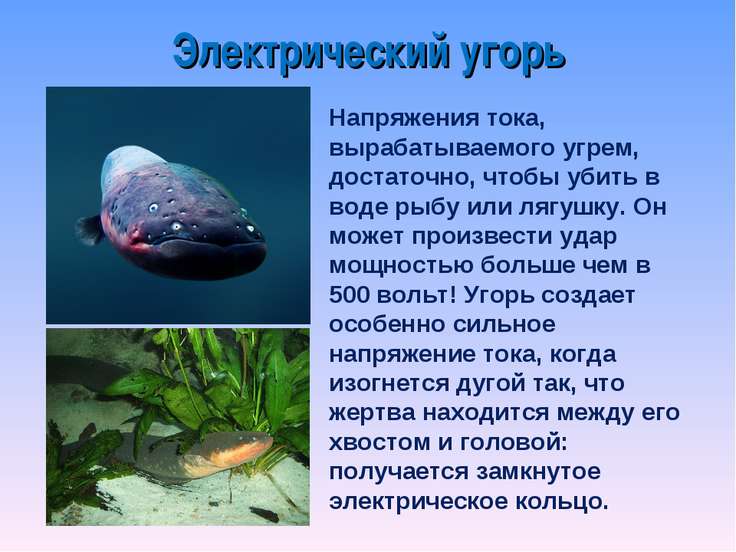 Электрический угорь

Напряжения тока, вырабатываемого угрем, достаточно, чтобы убить в воде рыбу или лягушку. Он может произвести удар мощностью больше чем в 500 вольт! Угорь создает особенно сильное напряжение тока, когда изогнется дугой так, что жертва находится между его хвостом и головой: получается замкнутое электрическое кольцо.